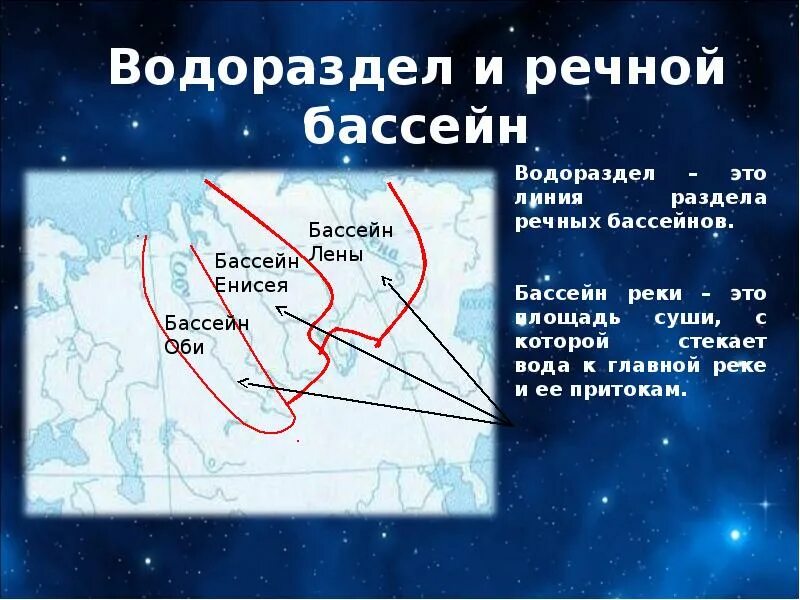 Водораздел и речной бассейн

Бассейн Лены

Бассейн Енисея

Бассейн Оби

Водораздел – это линия раздела речных бассейнов.

Бассейн реки – это площадь суши, с которой стекает вода к главной реке и ее притокам.